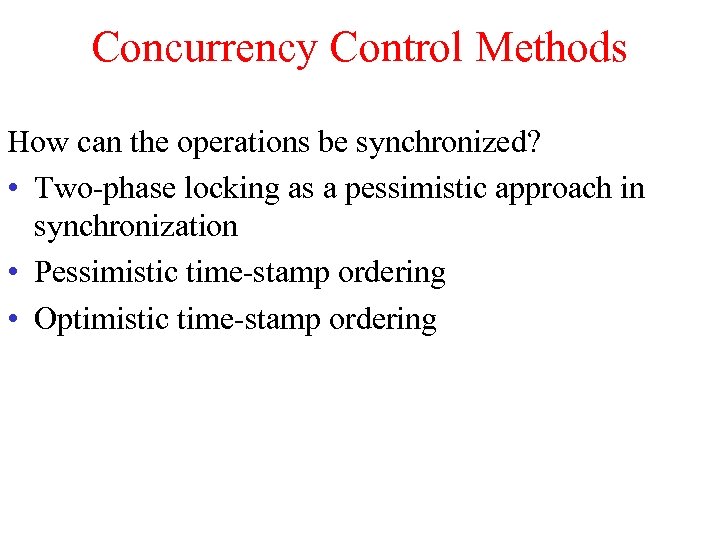 Concurrency Control Methods

How can the operations be synchronized?

• Two-phase locking as a pessimistic approach in synchronization
• Pessimistic time-stamp ordering
• Optimistic time-stamp ordering